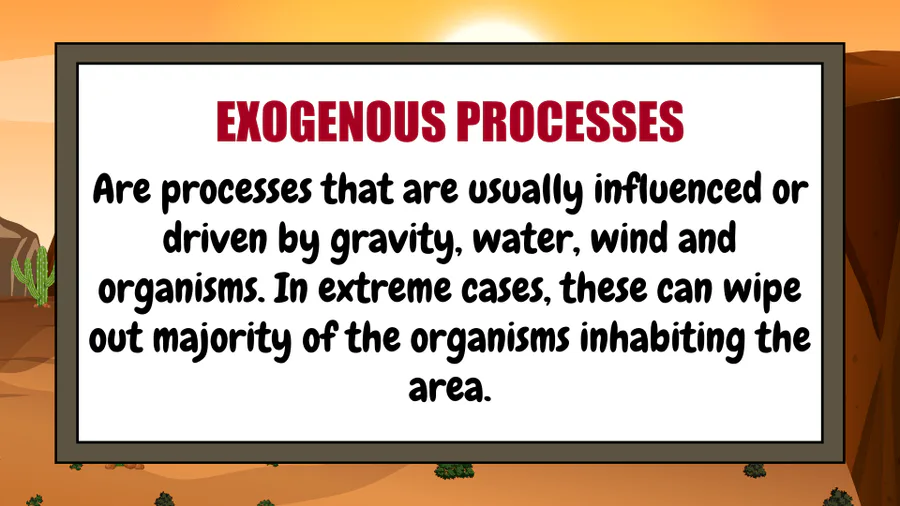 EXOGENOUS PROCESSES

Are processes that are usually influenced or driven by gravity, water, wind and organisms. In extreme cases, these can wipe out majority of the organisms inhabiting the area.